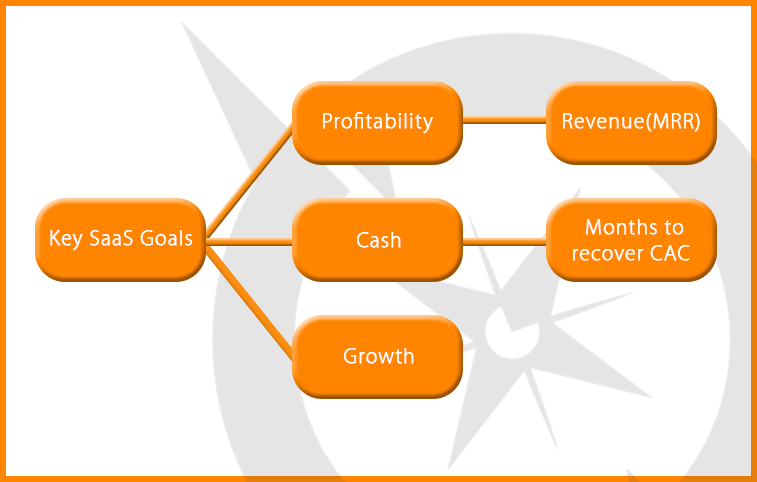 Key SaaS Goals

Profitability

Revenue(MRR)

Cash

Months to recover CAC

Growth